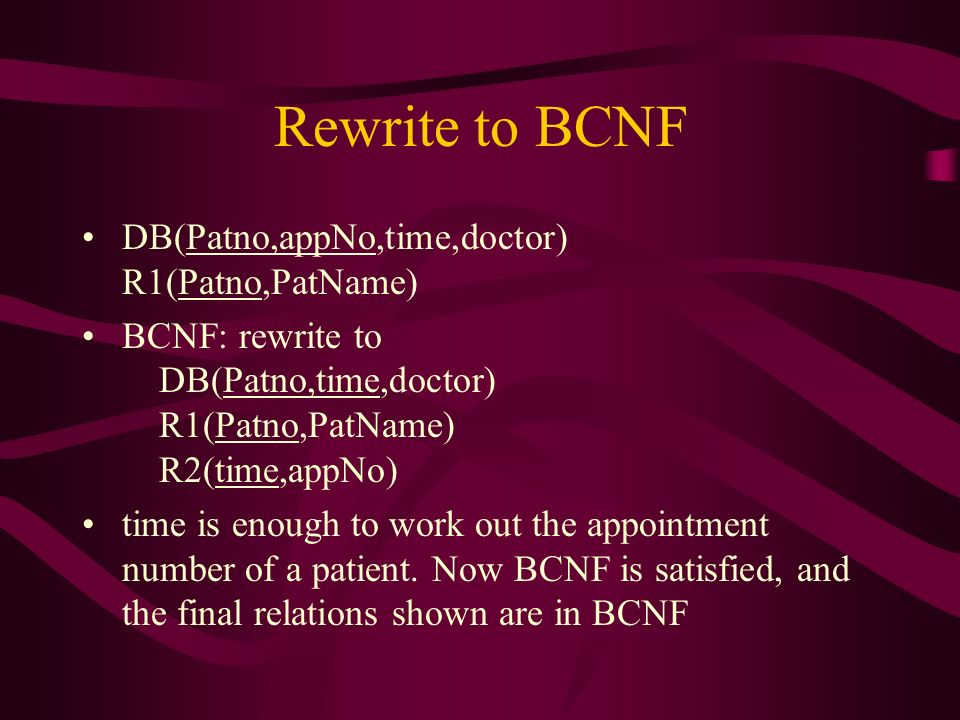 Rewrite to BCNF

• DB(Patno,appNo,time,doctor)
R1(Patno,PatName)

• BCNF: rewrite to
DB(Patno,time,doctor)
R1(Patno,PatName)
R2(time,appNo)

• time is enough to work out the appointment number of a patient. Now BCNF is satisfied, and the final relations shown are in BCNF